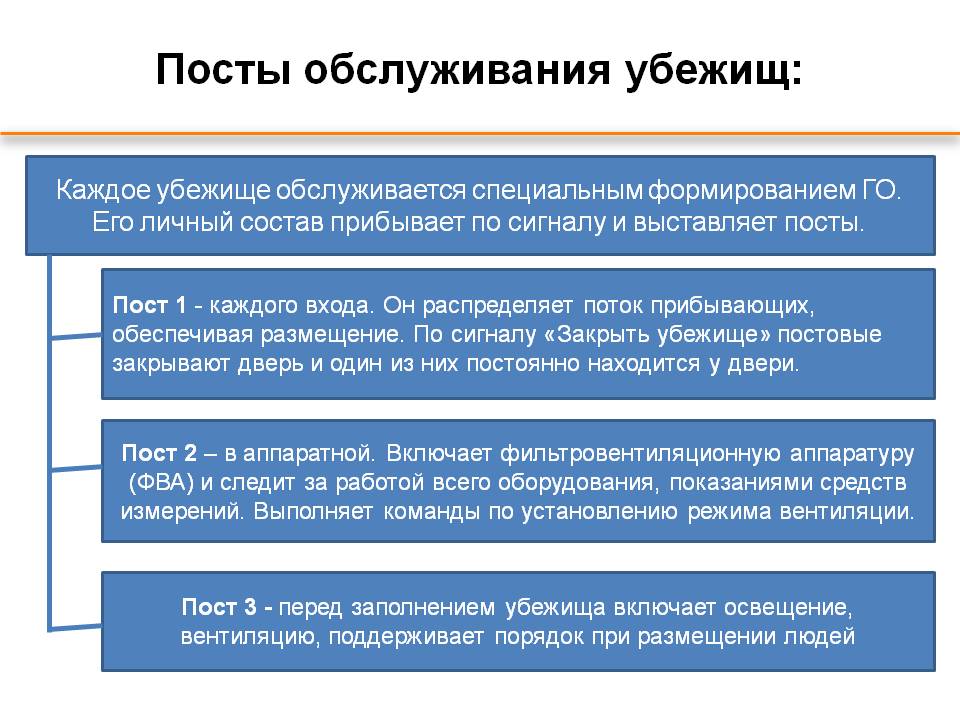 Посты обслуживания убежищ:

Каждое убежище обслуживается специальным формированием ГО. Его личный состав прибывает по сигналу и выставляет посты.

Пост 1 - каждого входа. Он распределяет поток прибывающих, обеспечивая размещение. По сигналу «Закрыть убежище» постовые закрывают дверь и один из них постоянно находится у двери.

Пост 2 – в аппаратной. Включает фильтровентиляционную аппаратуру (ФВА) и следит за работой всего оборудования, показаниями средств измерений. Выполняет команды по установлению режима вентиляции.

Пост 3 - перед заполнением убежища включает освещение, вентиляцию, поддерживает порядок при размещении людей